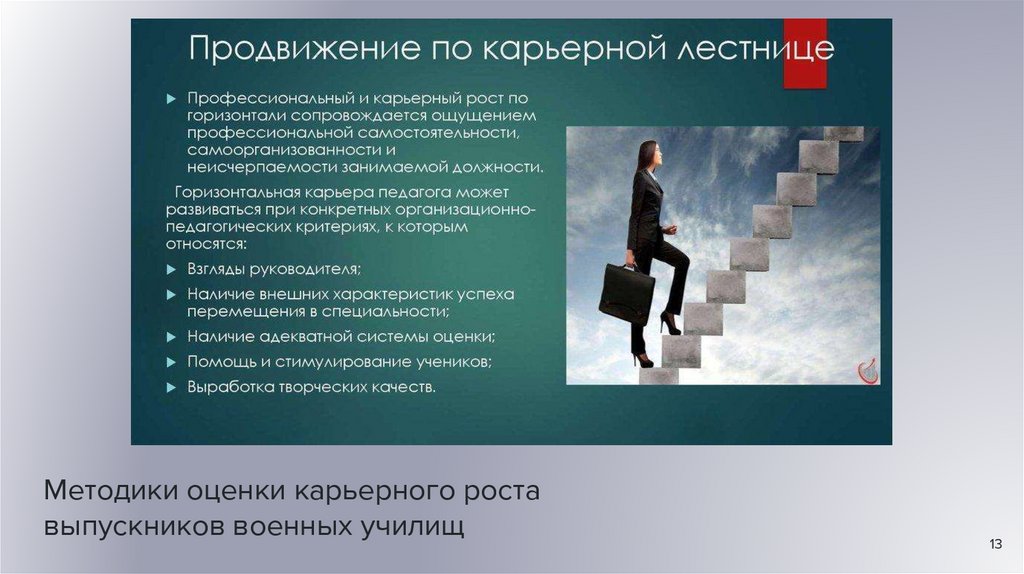 Продвижение по карьерной лестнице

▶ Профессиональный и карьерный рост по горизонтали сопровождается ощущением профессиональной самостоятельности, самоорганизованности и неисчерпаемости занимаемой должности.

Горизонтальная карьера педагога может развиваться при конкретных организационно-педагогических критериях, к которым относятся:

▶ Взгляды руководителя;

▶ Наличие внешних характеристик успеха перемещения в специальности;

▶ Наличие адекватной системы оценки;

▶ Помощь и стимулирование учеников;

▶ Выработка творческих качеств.

Методики оценки карьерного роста выпускников военных училищ

13